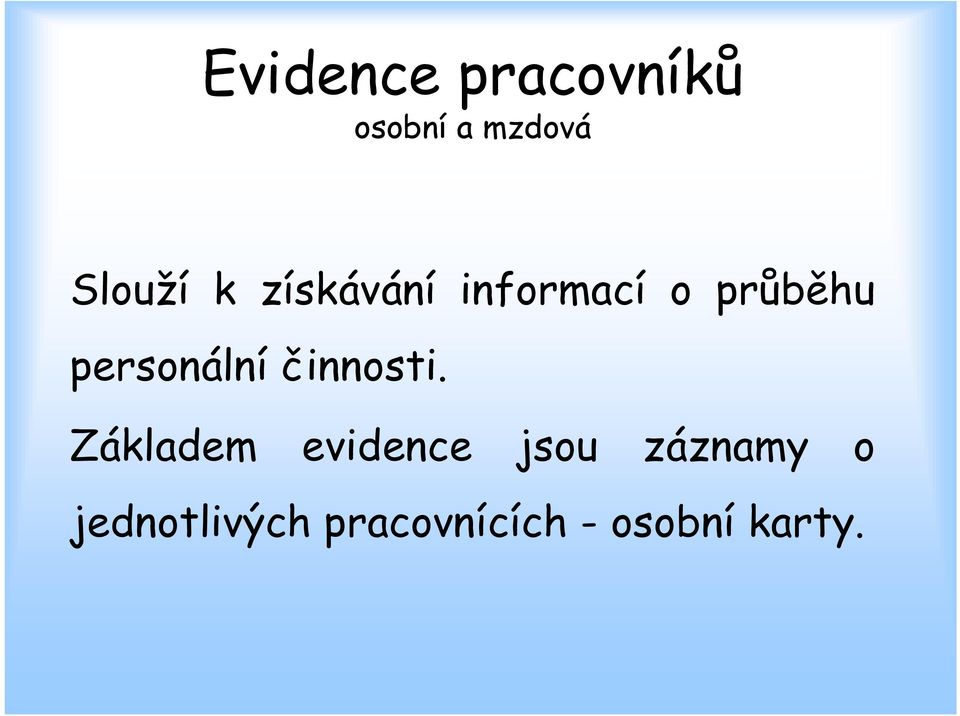 Evidence pracovníků
osobní a mzdová

Slouží k získávání informací o průběhu personální činnosti.

Základem evidence jsou záznamy o jednotlivých pracovnících - osobní karty.